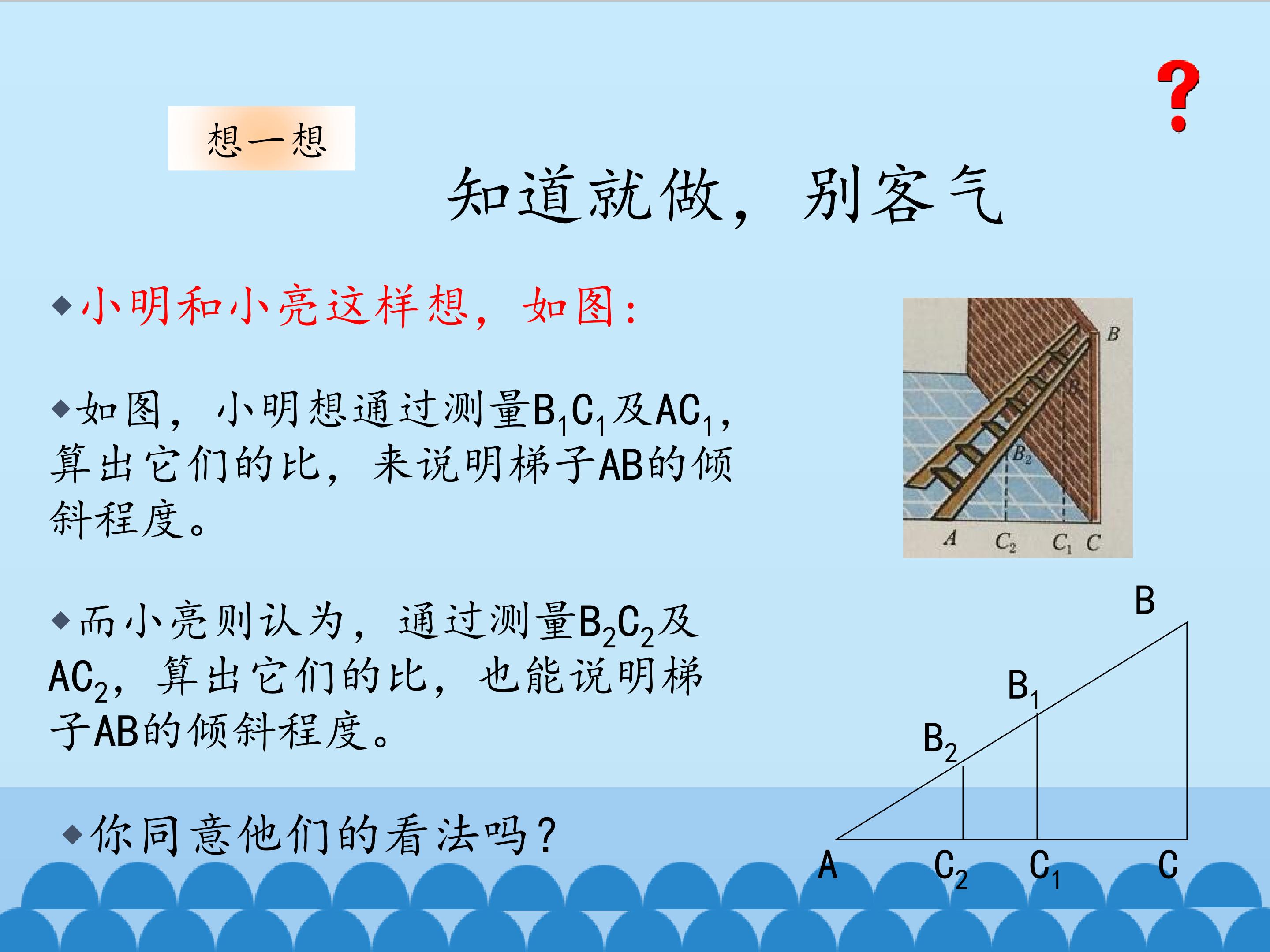 ?

想一想

知道就做，别客气

◆小明和小亮这样想，如图：

◆如图，小明想通过测量$B_1C_1$及$AC_1$，算出它们的比，来说明梯子AB的倾斜程度。

◆而小亮则认为，通过测量$B_2C_2$及$AC_2$，算出它们的比，也能说明梯子AB的倾斜程度。

◆你同意他们的看法吗？

B
$B_1$
$B_2$
A $C_2$ $C_1$ C

B
$B_1$
$B_2$
A $C_2$ $C_1$ C